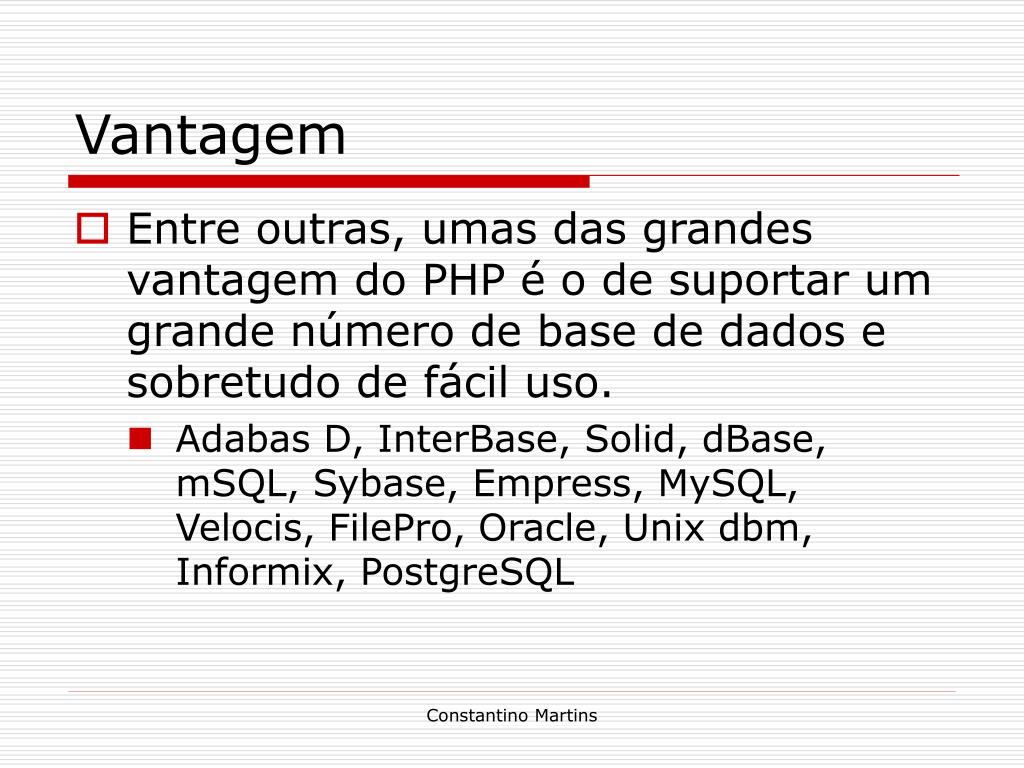 Vantagem

Entre outras, umas das grandes vantagem do PHP é o de suportar um grande número de base de dados e sobretudo de fácil uso.

Adabas D, InterBase, Solid, dBase, mSQL, Sybase, Empress, MySQL, Velocis, FilePro, Oracle, Unix dbm, Informix, PostgreSQL

Constantino Martins